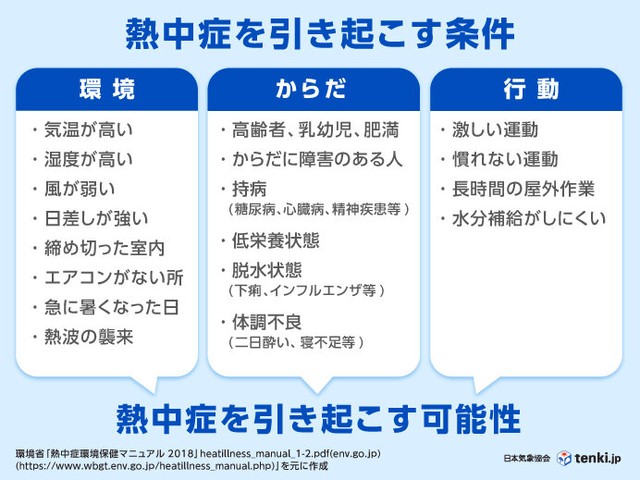 熱中症を引き起こす条件

環境

・気温が高い
・湿度が高い
・風が弱い
・日差しが強い
・締め切った室内
・エアコンがない所
・急に暑くなった日
・熱波の襲来

からだ

・高齢者、乳幼児、肥満
・からだに障害のある人
・持病
（糖尿病、心臓病、精神疾患等）
・低栄養状態
・脱水状態
（下痢、インフルエンザ等）
・体調不良
（二日酔い、寝不足等）

行動

・激しい運動
・慣れない運動
・長時間の屋外作業
・水分補給がしにくい

熱中症を引き起こす可能性

環境省「熱中症環境保健マニュアル 2018」heatillness_manual_1-2.pdf(env.go.jp) (https://www.wbgt.env.go.jp/heatillness_manual.php)」を元に作成

日本気象協会 tenki.jp